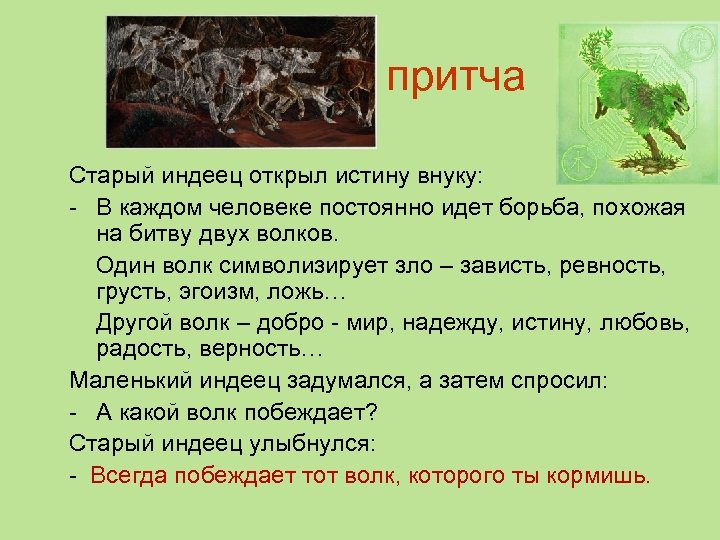 притча

Старый индеец открыл истину внуку:

- В каждом человеке постоянно идет борьба, похожая на битву двух волков.

Один волк символизирует зло – зависть, ревность, грусть, эгоизм, ложь…

Другой волк – добро - мир, надежду, истину, любовь, радость, верность…

Маленький индеец задумался, а затем спросил:

- А какой волк побеждает?

Старый индеец улыбнулся:

- Всегда побеждает тот волк, которого ты кормишь.